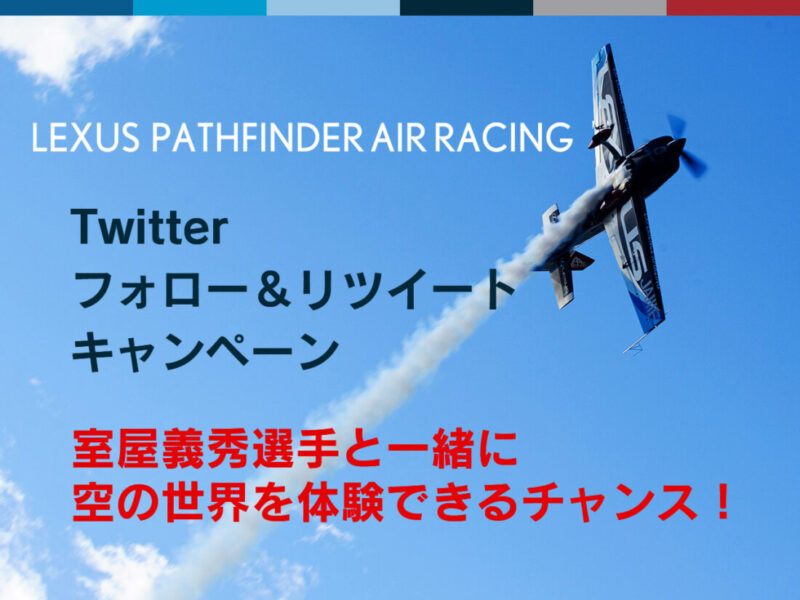 LEXUS PATHFINDER AIR RACING

Twitter
フォロー＆リツイート
キャンペーン

室屋義秀選手と一緒に
空の世界を体験できるチャンス！